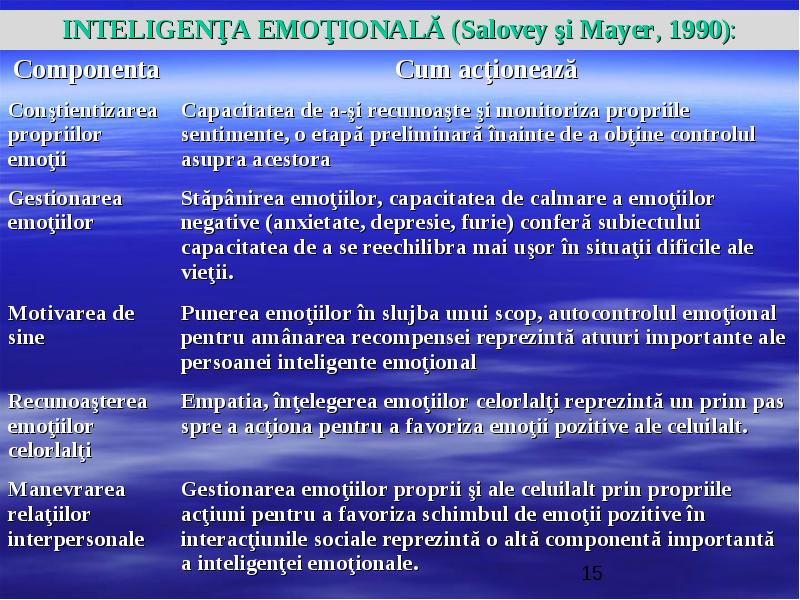 INTELIGENŢA EMOŢIONALĂ (Salovey şi Mayer, 1990):

| Componenta | Cum acţionează |
|---|---|
| Conştientizarea propriilor emoţii | Capacitatea de a-şi recunoaşte şi monitoriza propriile sentimente, o etapă preliminară înainte de a obţine controlul asupra acestora |
| Gestionarea emoţiilor | Stăpânirea emoţiilor, capacitatea de calmare a emoţiilor negative (anxietate, depresie, furie) conferă subiectului capacitatea de a se reechilibra mai uşor în situaţii dificile ale vieţii. |
| Motivarea de sine | Punerea emoţiilor în slujba unui scop, autocontrolul emoţional pentru amânarea recompensei reprezintă atuuri importante ale persoanei inteligente emoţional |
| Recunoaşterea emoţiilor celorlalţi | Empatia, înţelegerea emoţiilor celorlalţi reprezintă un prim pas spre a acţiona pentru a favoriza emoţii pozitive ale celuilalt. |
| Manevrarea relaţiilor interpersonale | Gestionarea emoţiilor proprii şi ale celuilalt prin propriile acţiuni pentru a favoriza schimbul de emoţii pozitive în interacţiunile sociale reprezintă o altă componentă importantă a inteligenţei emoţionale. |

15